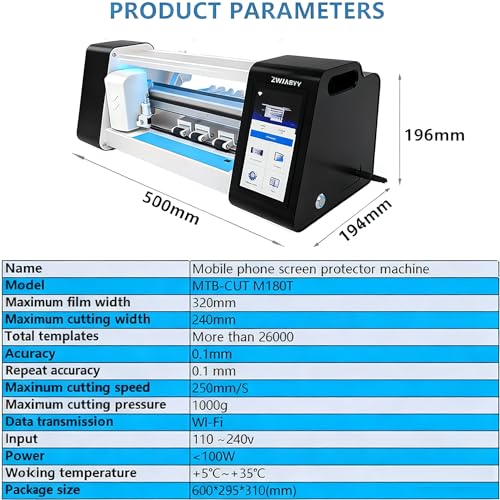 PRODUCT PARAMETERS

ZWJABYY

196mm

500mm

194mm

| Name | Mobile phone screen protector machine |
|---|---|
| Model | MTB-CUT M180T |
| Maximum film width | 320mm |
| Maximum cutting width | 240mm |
| Total templates | More than 26000 |
| Acuracy | 0.1mm |
| Repeat accuracy | 0.1 mm |
| Maxinum cutting speed | 250mm/S |
| Maximum cutting pressure | 1000g |
| Data transmission | WI-Fi |
| Input | 110 ~240v |
| Power | <100W |
| Woking temperature | +5°C~+35°C |
| Package size | 600*295*310(mm) |